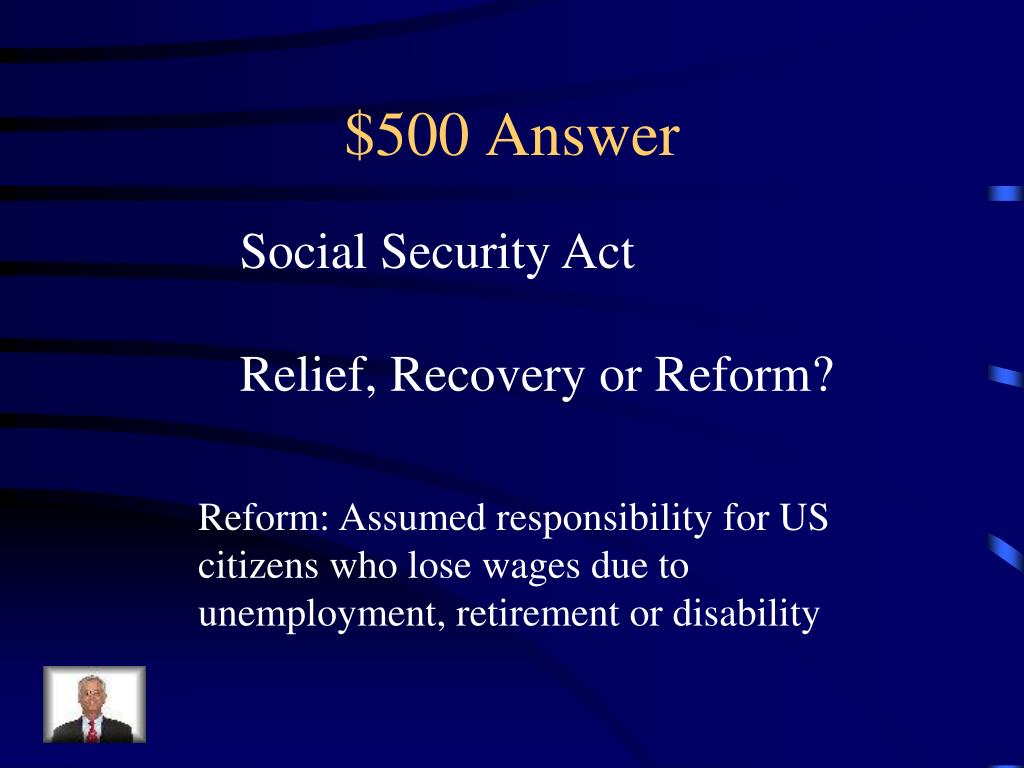 \$500 Answer

Social Security Act

Relief, Recovery or Reform?

Reform: Assumed responsibility for US citizens who lose wages due to unemployment, retirement or disability